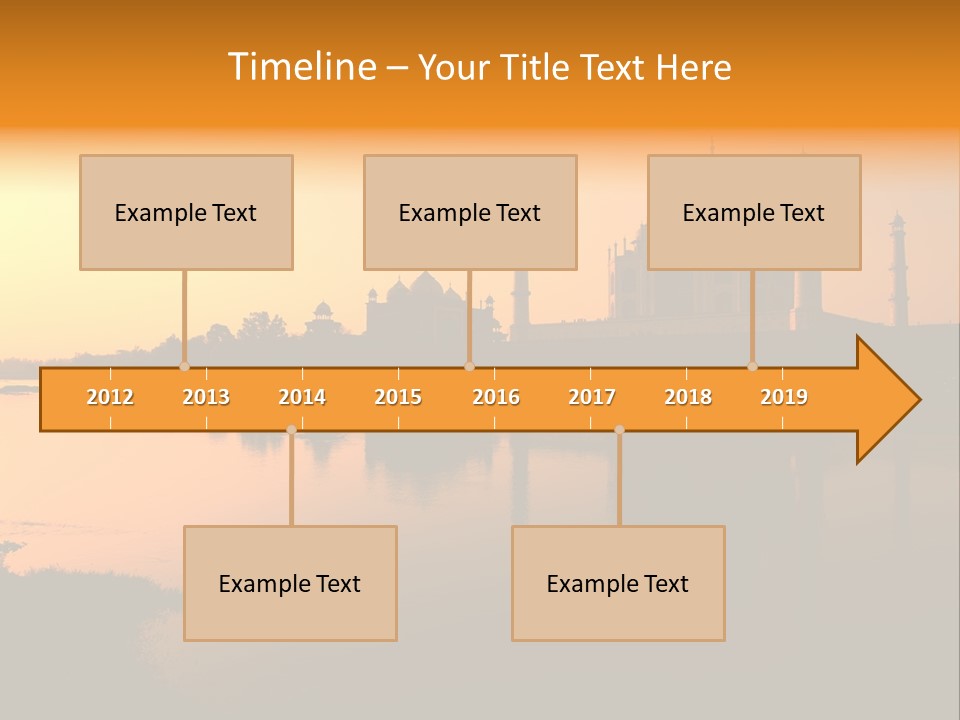 Timeline – Your Title Text Here

Example Text

Example Text

Example Text

2012 2013 2014 2015 2016 2017 2018 2019

Example Text

Example Text